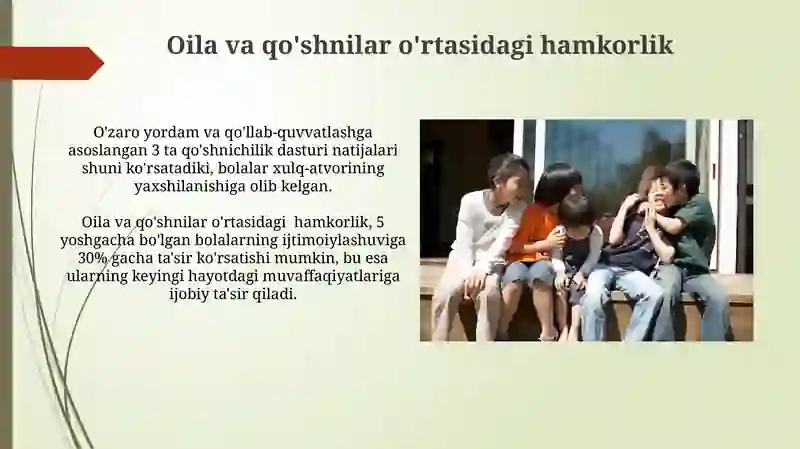 Oila va qo'shnilar o'rtasidagi hamkorlik

O'zaro yordam va qo'llab-quvvatlashga asoslangan 3 ta qo'shnichilik dasturi natijalari shuni ko'rsatadiki, bolalar xulq-atvorining yaxshilanishiga olib kelgan.

Oila va qo'shnilar o'rtasidagi hamkorlik, 5 yoshgacha bo'lgan bolalarning ijtimoiylashuviga 30% gacha ta'sir ko'rsatishi mumkin, bu esa ularning keyingi hayotdagi muvaffaqiyatlariga ijobiy ta'sir qiladi.